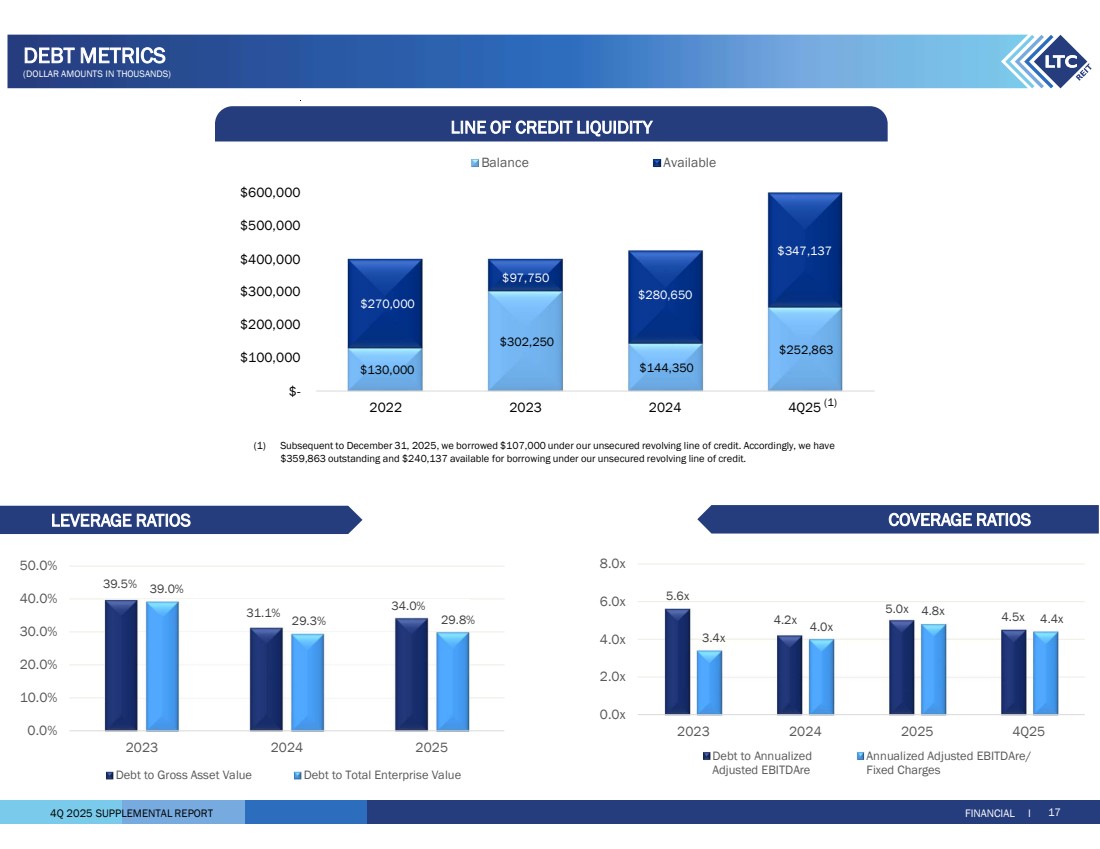 DEBT METRICS
(DOLLAR AMOUNTS IN THOUSANDS)

LTC REIT

LINE OF CREDIT LIQUIDITY

Balance Available

$600,000
$500,000
$400,000
$300,000
$200,000
$100,000
$-

$270,000
$130,000
$97,750
$302,250
$280,650
$144,350
$347,137
$252,863

2022 2023 2024 4Q25 (1)

(1) Subsequent to December 31, 2025, we borrowed $107,000 under our unsecured revolving line of credit. Accordingly, we have $359,863 outstanding and $240,137 available for borrowing under our unsecured revolving line of credit.

LEVERAGE RATIOS

50.0%
40.0%
30.0%
20.0%
10.0%
0.0%

39.5% 39.0%
31.1% 29.3%
34.0% 29.8%

2023 2024 2025

Debt to Gross Asset Value Debt to Total Enterprise Value

COVERAGE RATIOS

8.0x
6.0x
4.0x
2.0x
0.0x

5.6x 3.4x
4.2x 4.0x
5.0x 4.8x
4.5x 4.4x

2023 2024 2025 4Q25

Debt to Annualized Adjusted EBITDAre Annualized Adjusted EBITDAre/ Fixed Charges

4Q 2025 SUPPLEMENTAL REPORT

FINANCIAL I 17